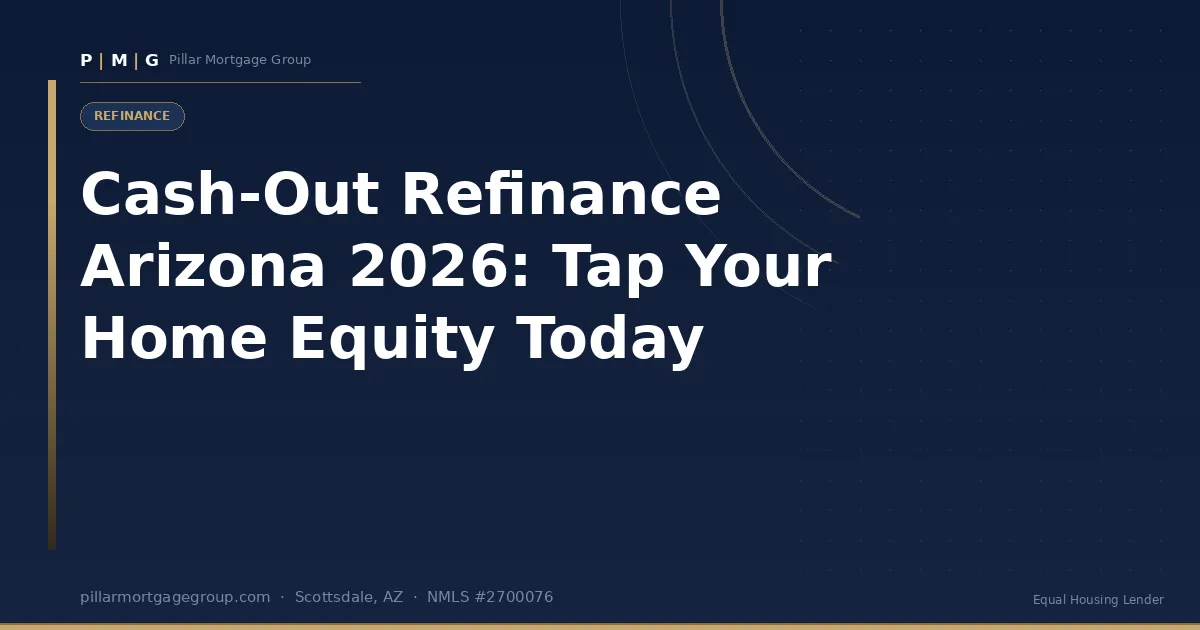 P | M | G Pillar Mortgage Group

REFINANCE

Cash-Out Refinance Arizona 2026: Tap Your Home Equity Today

pillarmortgagegroup.com · Scottsdale, AZ · NMLS #2700076

Equal Housing Lender